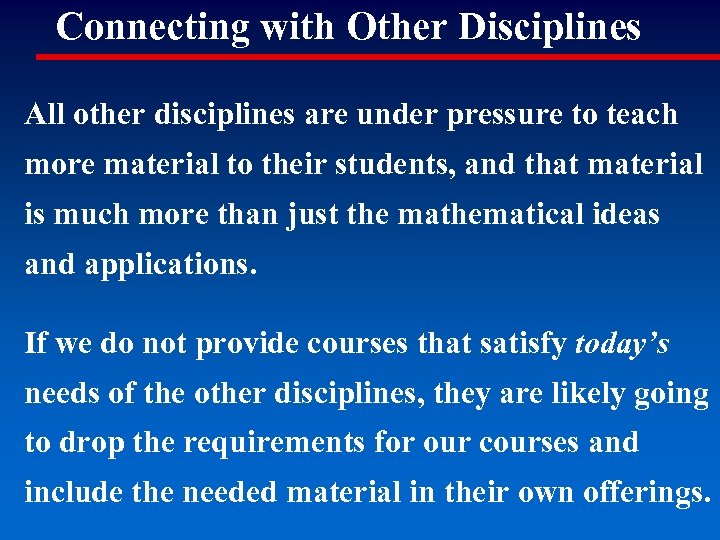 Connecting with Other Disciplines

All other disciplines are under pressure to teach more material to their students, and that material is much more than just the mathematical ideas and applications.

If we do not provide courses that satisfy today's needs of the other disciplines, they are likely going to drop the requirements for our courses and include the needed material in their own offerings.